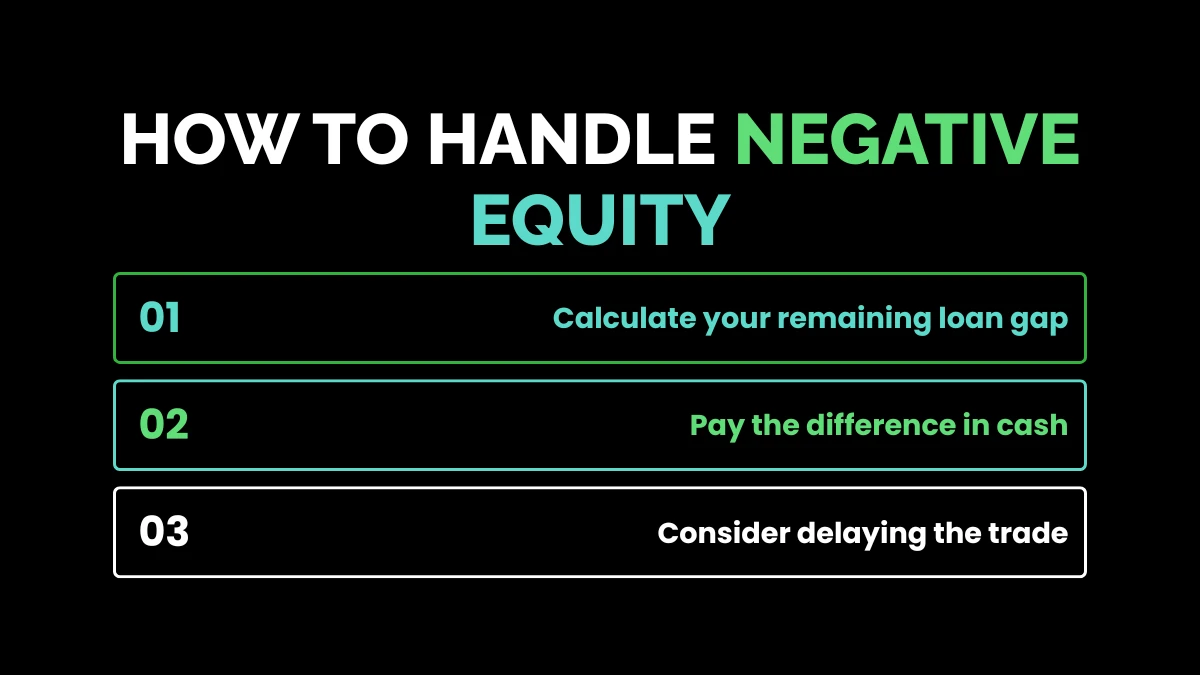 HOW TO HANDLE NEGATIVE EQUITY

01 Calculate your remaining loan gap

02 Pay the difference in cash

03 Consider delaying the trade